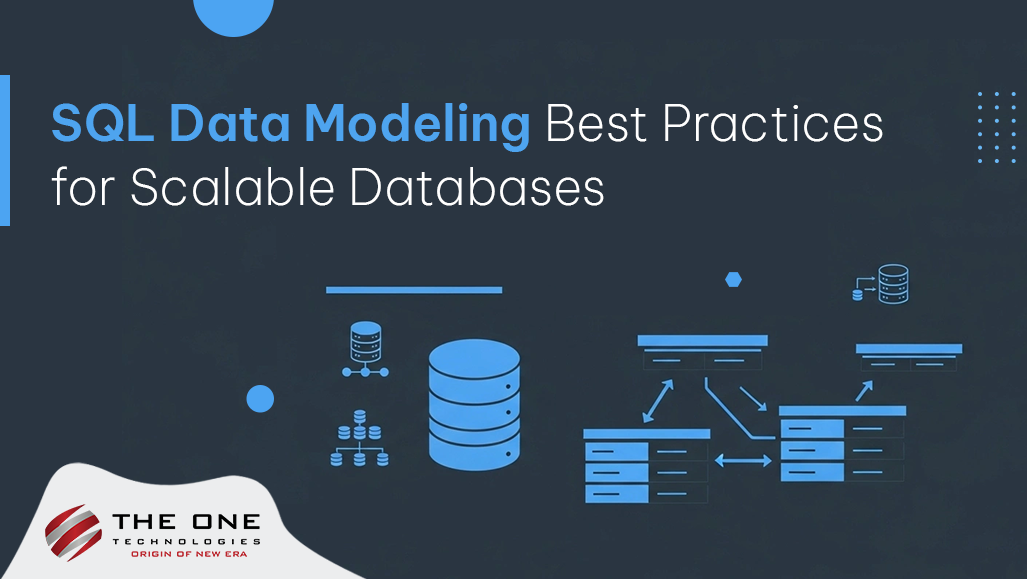 SQL Data Modeling Best Practices for Scalable Databases

THE ONE
TECHNOLOGIES
ORIGIN OF NEW ERA